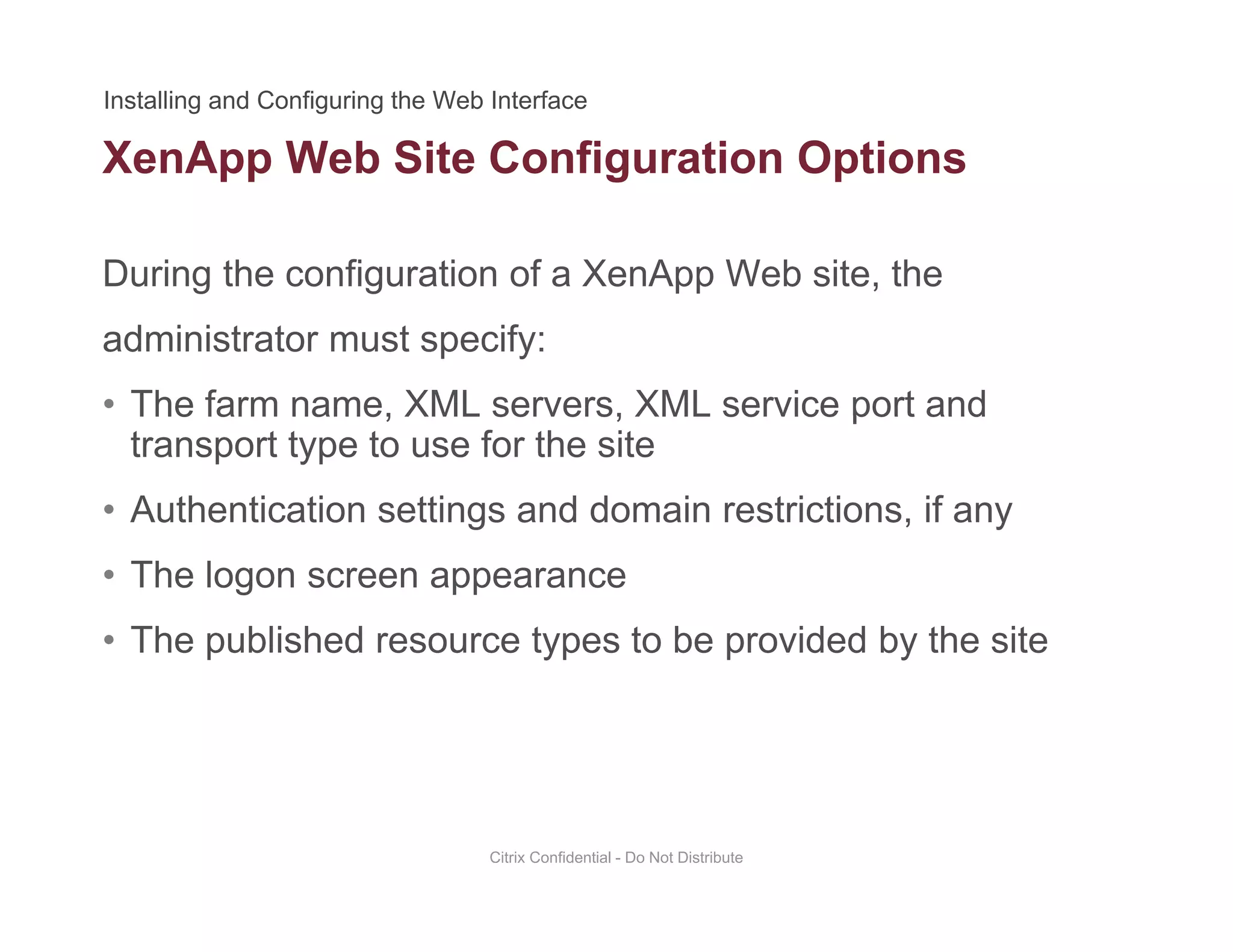 Installing and Configuring the Web Interface

XenApp Web Site Configuration Options

During the configuration of a XenApp Web site, the administrator must specify:

• The farm name, XML servers, XML service port and transport type to use for the site

• Authentication settings and domain restrictions, if any

• The logon screen appearance

• The published resource types to be provided by the site

Citrix Confidential - Do Not Distribute